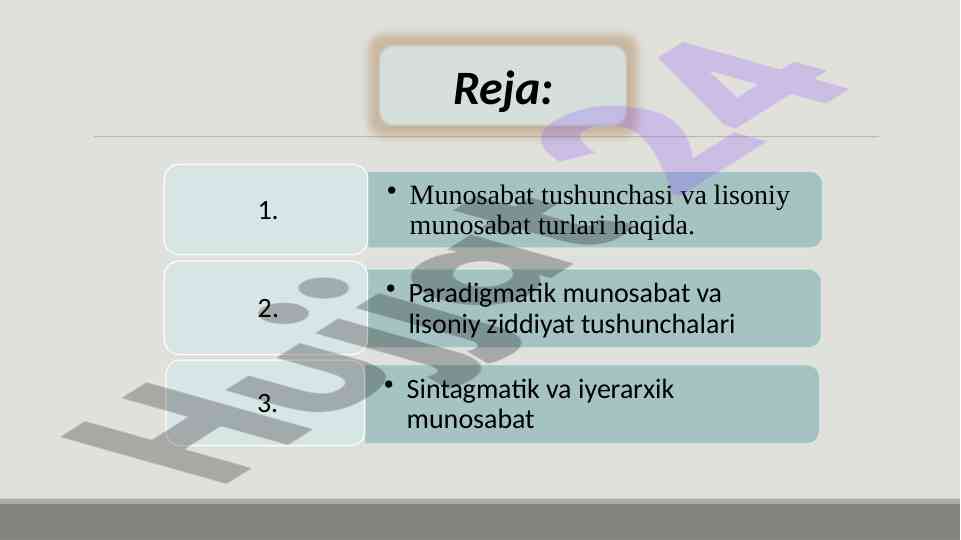 Reja:

1.

• Munosabat tushunchasi va lisoniy munosabat turlari haqida.

2.

• Paradigmatik munosabat va lisoniy ziddiyat tushunchalari

3.

• Sintagmatik va iyerarxik munosabat

Hujjat24